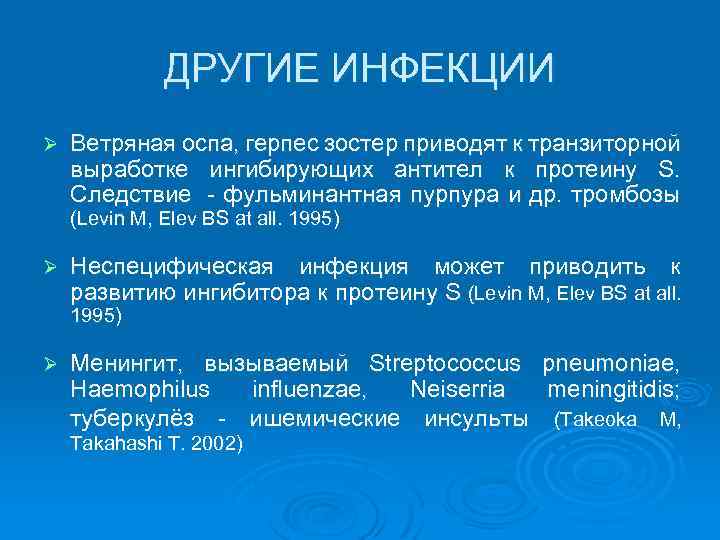 ДРУГИЕ ИНФЕКЦИИ

➢ Ветряная оспа, герпес зостер приводят к транзиторной выработке ингибирующих антител к протеину S. Следствие - фульминантная пурпура и др. тромбозы (Levin M, Elev BS at all. 1995)

➢ Неспецифическая инфекция может приводить к развитию ингибитора к протеину S (Levin M, Elev BS at all. 1995)

➢ Менингит, вызываемый Streptococcus pneumoniae, Haemophilus influenzae, Neiserria meningitidis; туберкулёз - ишемические инсульты (Takeoka M, Takahashi T. 2002)